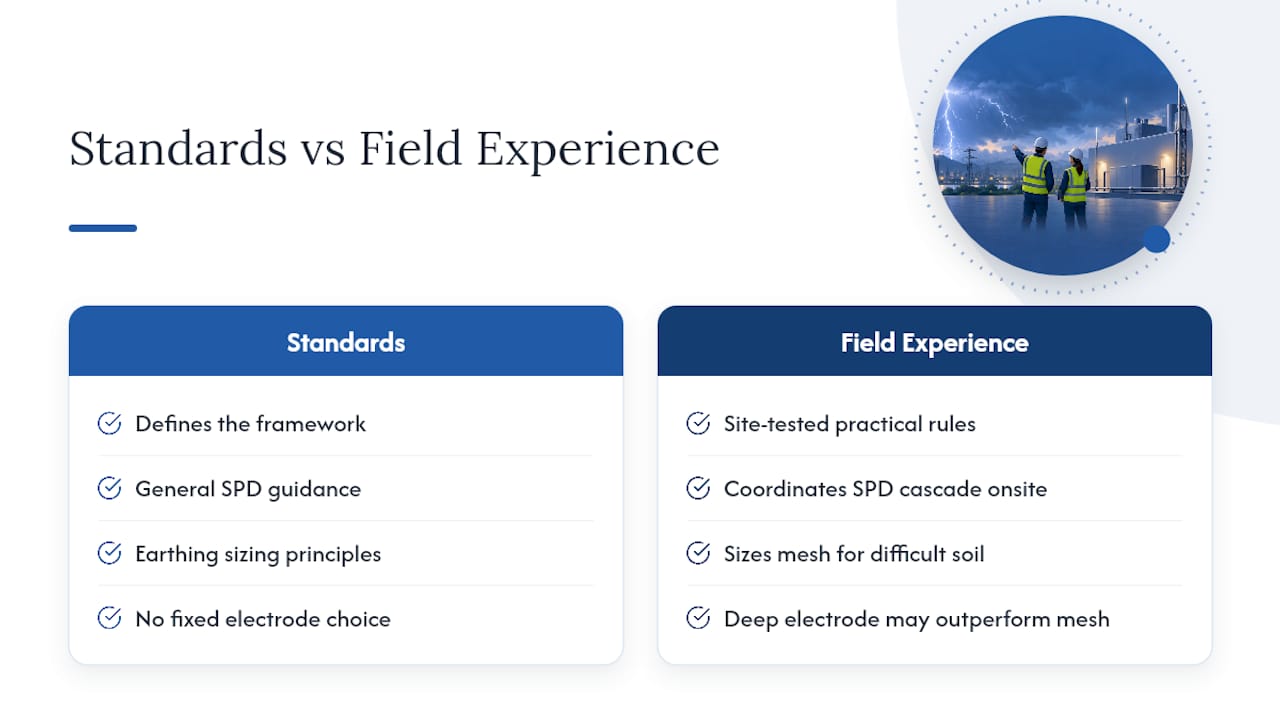 Standards vs Field Experience

Standards

Defines the framework

General SPD guidance

Earthing sizing principles

No fixed electrode choice

Field Experience

Site-tested practical rules

Coordinates SPD cascade onsite

Sizes mesh for difficult soil

Deep electrode may outperform mesh